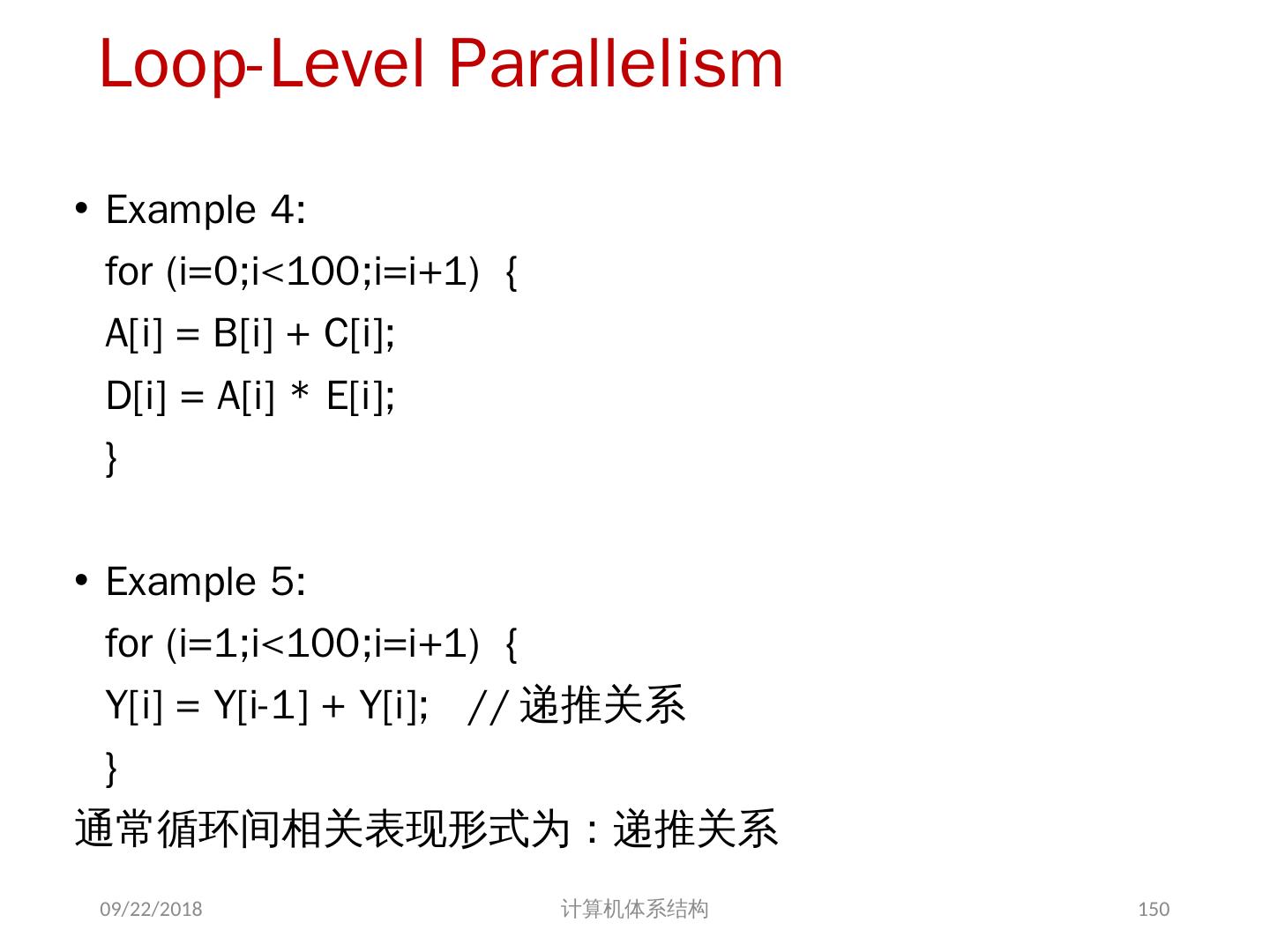 Loop-Level Parallelism

• Example 4:
for (i=0;i<100;i=i+1) {
A[i] = B[i] + C[i];
D[i] = A[i] * E[i];
}

• Example 5:
for (i=1;i<100;i=i+1) {
Y[i] = Y[i-1] + Y[i]; // 递推关系
}
通常循环间相关表现形式为：递推关系

09/22/2018 计算机体系结构 150